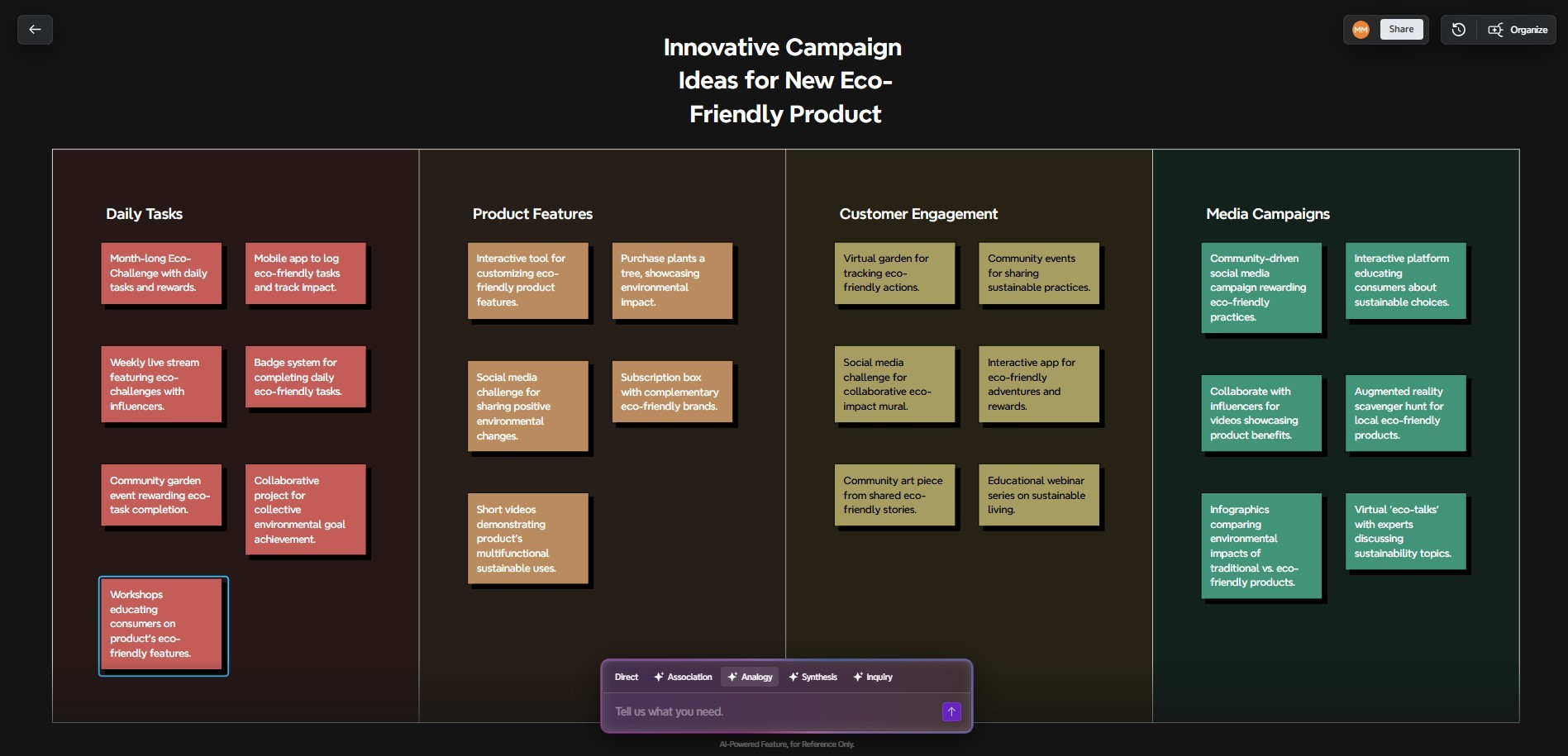 MM Share

Organize

Innovative Campaign Ideas for New Eco-Friendly Product

Daily Tasks

Month-long Eco-Challenge with daily tasks and rewards.

Mobile app to log eco-friendly tasks and track impact.

Weekly live stream featuring eco-challenges with influencers.

Badge system for completing daily eco-friendly tasks.

Community garden event rewarding eco-task completion.

Collaborative project for collective environmental goal achievement.

Workshops educating consumers on product's eco-friendly features.

Product Features

Interactive tool for customizing eco-friendly product features.

Purchase plants a tree, showcasing environmental impact.

Social media challenge for sharing positive environmental changes.

Subscription box with complementary eco-friendly brands.

Short videos demonstrating product's multifunctional sustainable uses.

Customer Engagement

Virtual garden for tracking eco-friendly actions.

Community events for sharing sustainable practices.

Social media challenge for collaborative eco-impact mural.

Interactive app for eco-friendly adventures and rewards.

Community art piece from shared eco-friendly stories.

Educational webinar series on sustainable living.

Media Campaigns

Community-driven social media campaign rewarding eco-friendly practices.

Interactive platform educating consumers about sustainable choices.

Collaborate with influencers for videos showcasing product benefits.

Augmented reality scavenger hunt for local eco-friendly products.

Infographics comparing environmental impacts of traditional vs. eco-friendly products.

Virtual 'eco-talks' with experts discussing sustainability topics.

Direct Association Analogy Synthesis Inquiry

Tell us what you need.

AI-Powered Feature, for Reference Only.